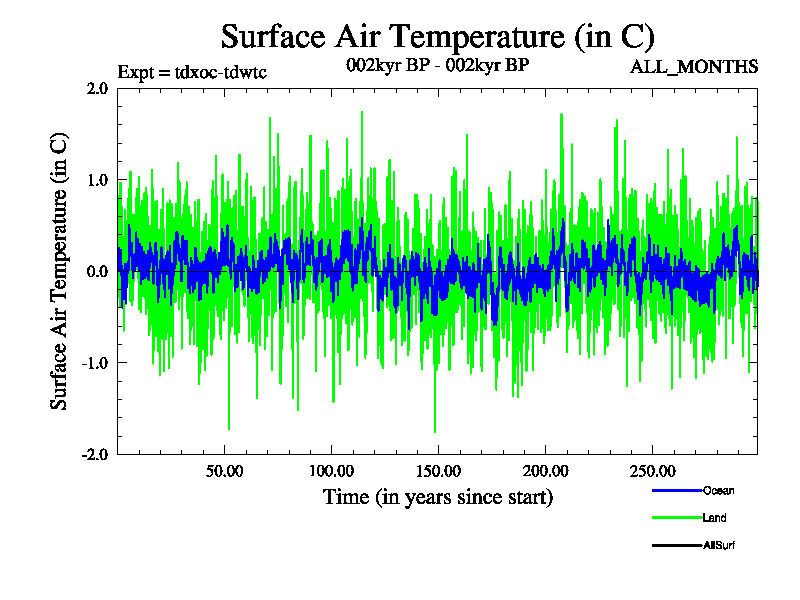 Surface Air Temperature (in C)

Expt = tdxoc-tdwtc

002kyr BP - 002kyr BP

ALL_MONTHS

Surface Air Temperature (in C)

2.0
1.0
0.0
-1.0
-2.0

50.00
100.00
150.00
200.00
250.00

Time (in years since start)

Ocean
Land
AllSurf